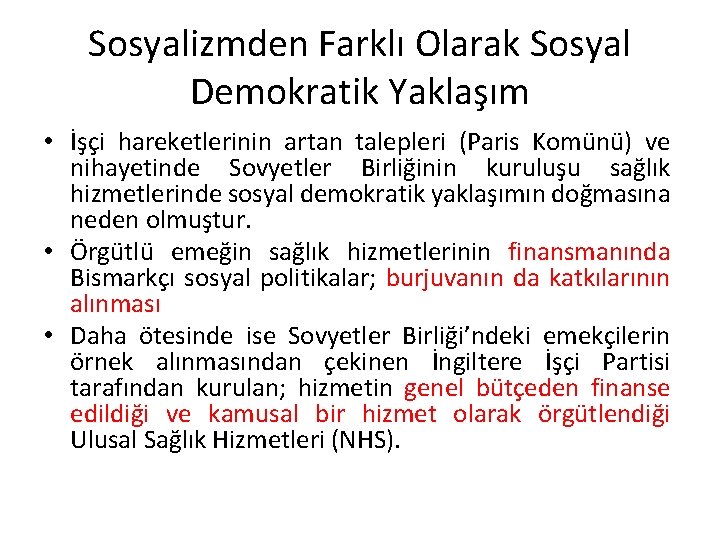 Sosyalizmden Farklı Olarak Sosyal Demokratik Yaklaşım

• İşçi hareketlerinin artan talepleri (Paris Komünü) ve nihayetinde Sovyetler Birliğinin kuruluşu sağlık hizmetlerinde sosyal demokratik yaklaşımın doğmasına neden olmuştur.
• Örgütlü emeğin sağlık hizmetlerinin finansmanında Bismarkçı sosyal politikalar; burjuvanın da katkılarının alınması
• Daha ötesinde ise Sovyetler Birliği'ndeki emekçilerin örnek alınmasından çekinen İngiltere İşçi Partisi tarafından kurulan; hizmetin genel bütçeden finanse edildiği ve kamusal bir hizmet olarak örgütlendiği Ulusal Sağlık Hizmetleri (NHS).